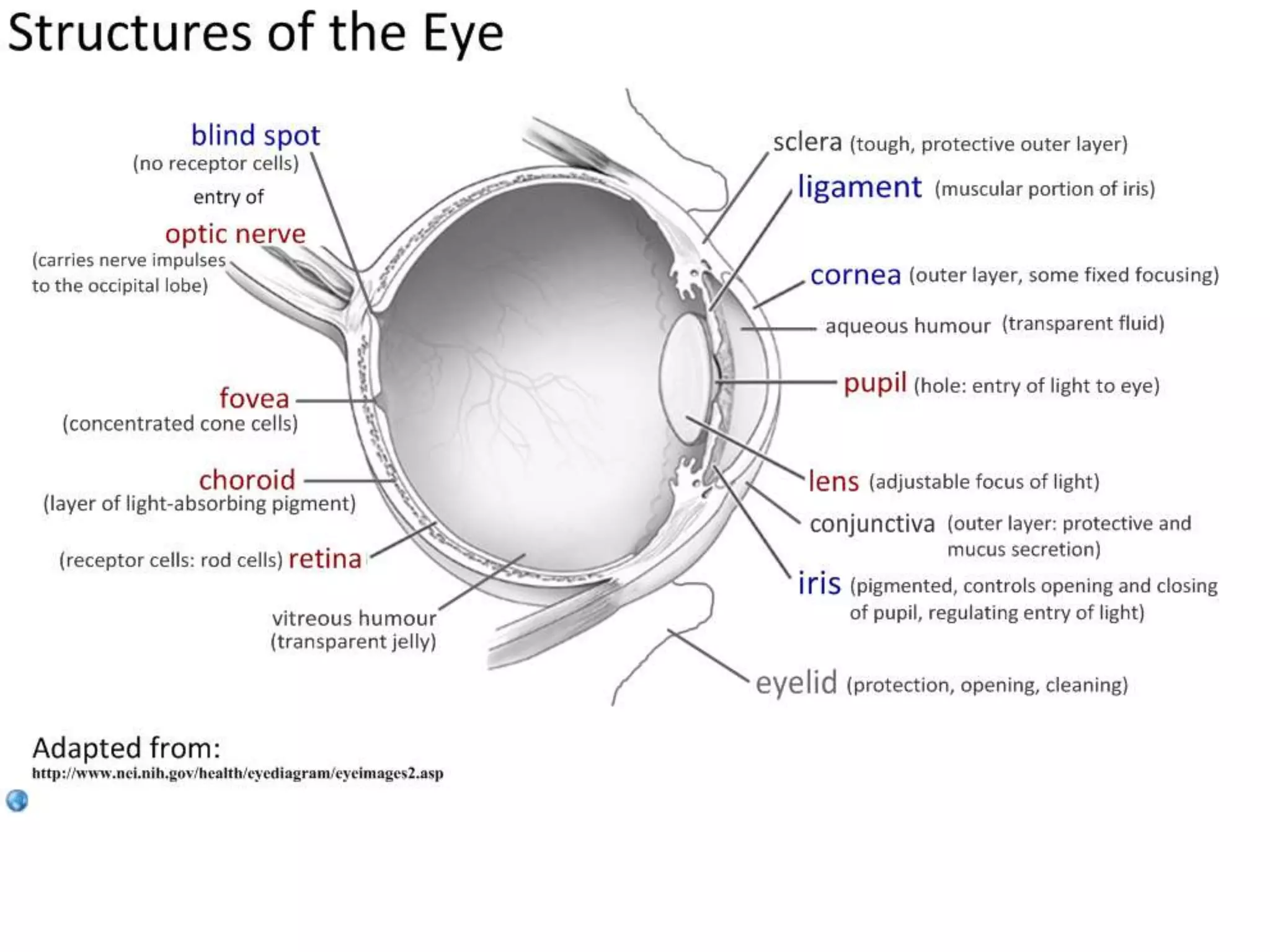 Structures of the Eye

blind spot
(no receptor cells)
entry of
optic nerve
(carries nerve impulses to the occipital lobe)

fovea
(concentrated cone cells)

choroid
(layer of light-absorbing pigment)

(receptor cells: rod cells) retina

vitreous humour
(transparent jelly)

sclera (tough, protective outer layer)

ligament (muscular portion of iris)

cornea (outer layer, some fixed focusing)

aqueous humour (transparent fluid)

pupil (hole: entry of light to eye)

lens (adjustable focus of light)

conjunctiva (outer layer: protective and mucus secretion)

iris (pigmented, controls opening and closing of pupil, regulating entry of light)

eyelid (protection, opening, cleaning)

Adapted from:
http://www.nei.nih.gov/health/eyediagram/eyeimages2.asp